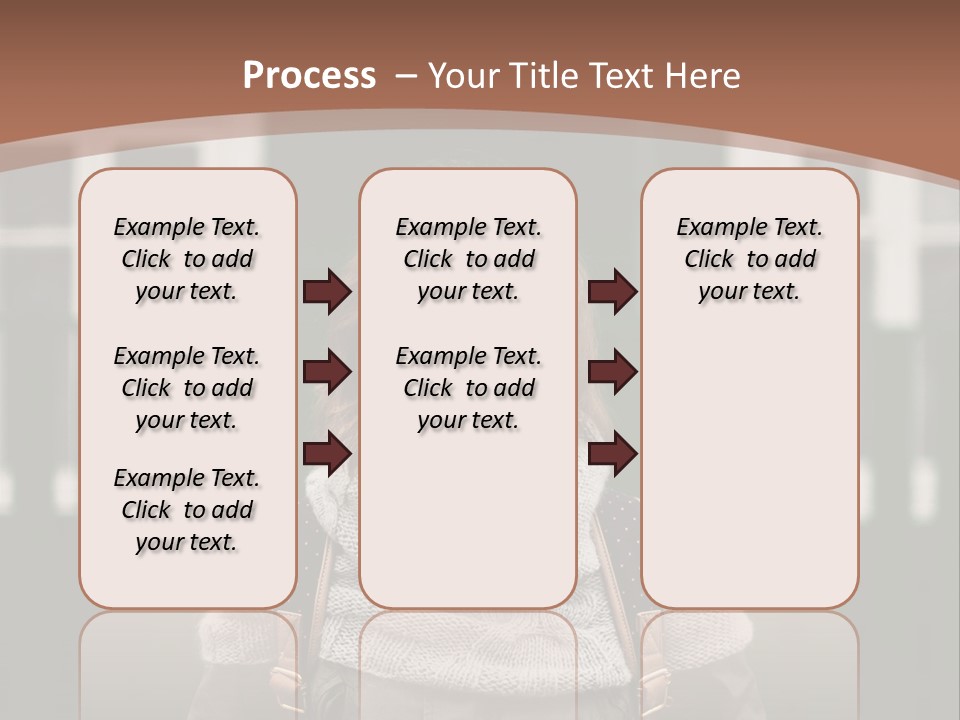 Process – Your Title Text Here

Example Text. Click to add your text.

Example Text. Click to add your text.

Example Text. Click to add your text.

Example Text. Click to add your text.

Example Text. Click to add your text.

Example Text. Click to add your text.